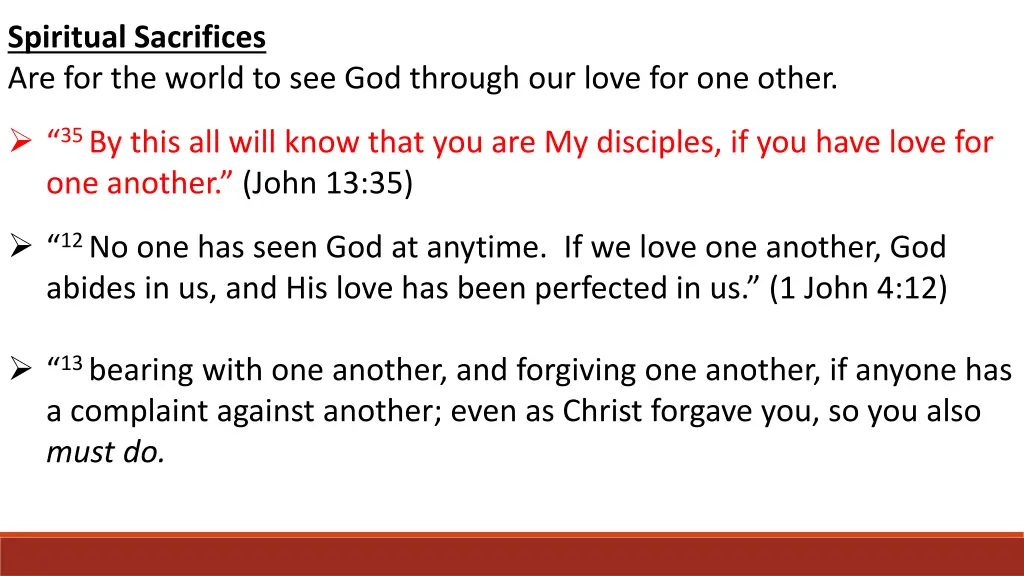 Spiritual Sacrifices
Are for the world to see God through our love for one other.

➢ “$^{35}$ By this all will know that you are My disciples, if you have love for one another.” (John 13:35)

➢ “$^{12}$ No one has seen God at anytime. If we love one another, God abides in us, and His love has been perfected in us.” (1 John 4:12)

➢ “$^{13}$ bearing with one another, and forgiving one another, if anyone has a complaint against another; even as Christ forgave you, so you also must do.